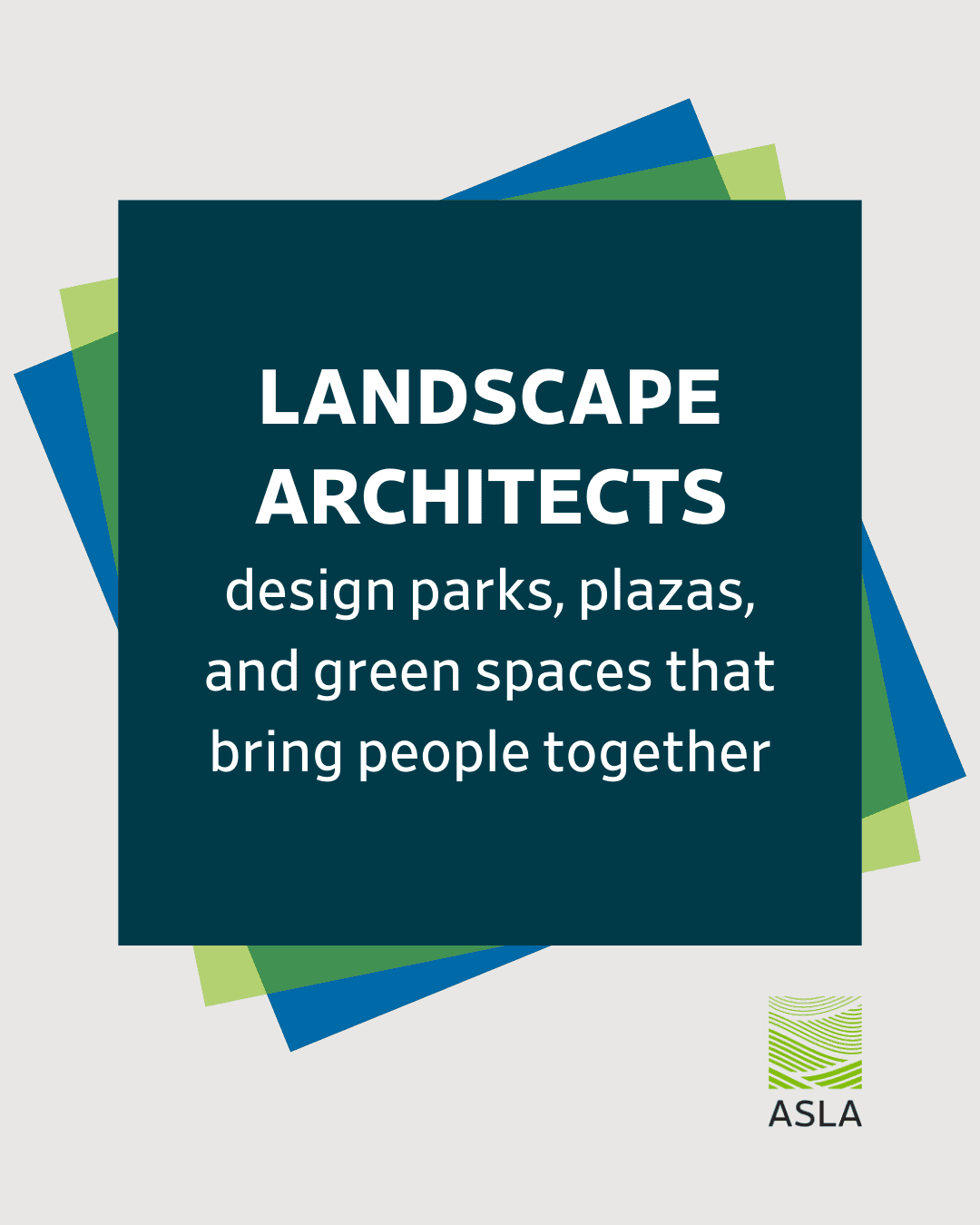 LANDSCAPE ARCHITECTS

design parks, plazas, and green spaces that bring people together

ASLA